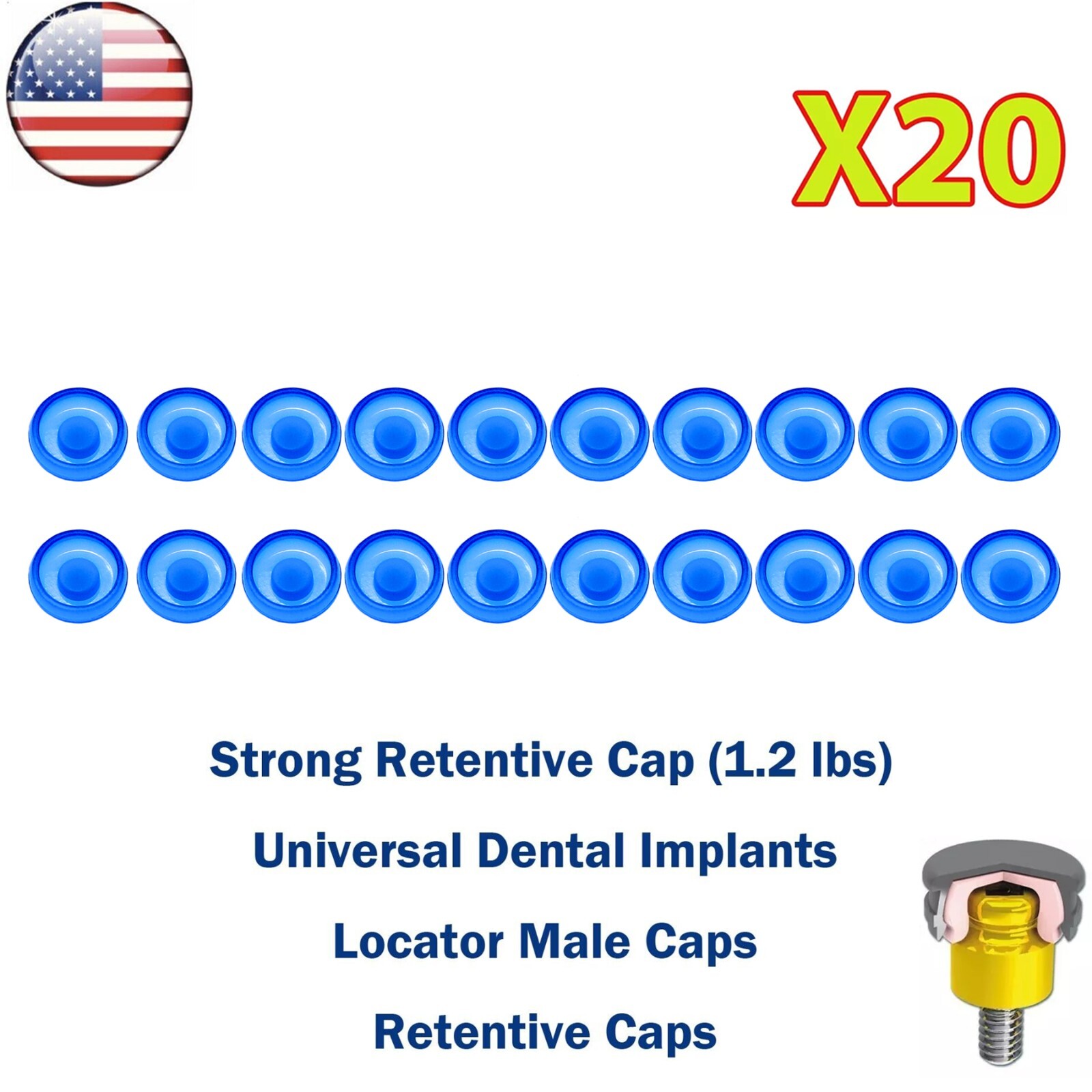 X20

Strong Retentive Cap (1.2 lbs)

Universal Dental Implants

Locator Male Caps

Retentive Caps